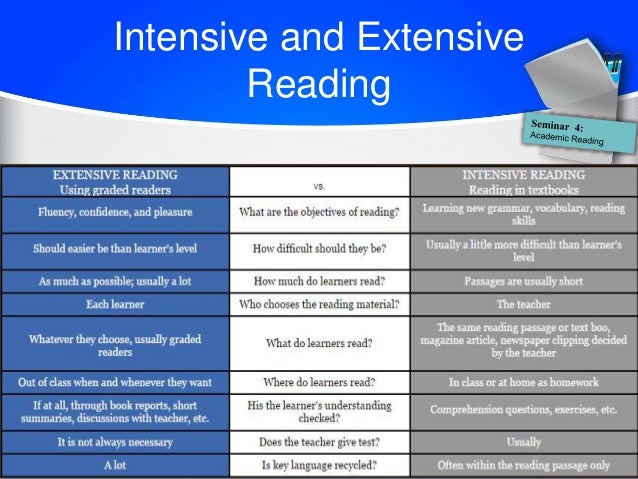 Intensive and Extensive Reading

Seminar 4:
Academic Reading

| EXTENSIVE READING Using graded readers | vs. | INTENSIVE READING Reading in textbooks |
|---|---|---|
| Fluency, confidence, and pleasure | What are the objectives of reading? | Learning new grammar, vocabulary, reading skills |
| Should easier be than learner's level | How difficult should they be? | Usually a little more difficult than learner's level |
| As much as possible; usually a lot | How much do learners read? | Passages are usually short |
| Each learner | Who chooses the reading material? | The teacher |
| Whatever they choose, usually graded readers | What do learners read? | The same reading passage or text boo, magazine article, newspaper clipping decided by the teacher |
| Out of class when and whenever they want | Where do learners read? | In class or at home as homework |
| If at all, through book reports, short summaries, discussions with teacher, etc. | His the learner's understanding checked? | Comprehension questions, exercises, etc. |
| It is not always necessary | Does the teacher give test? | Usually |
| A lot | Is key language recycled? | Often within the reading passage only |